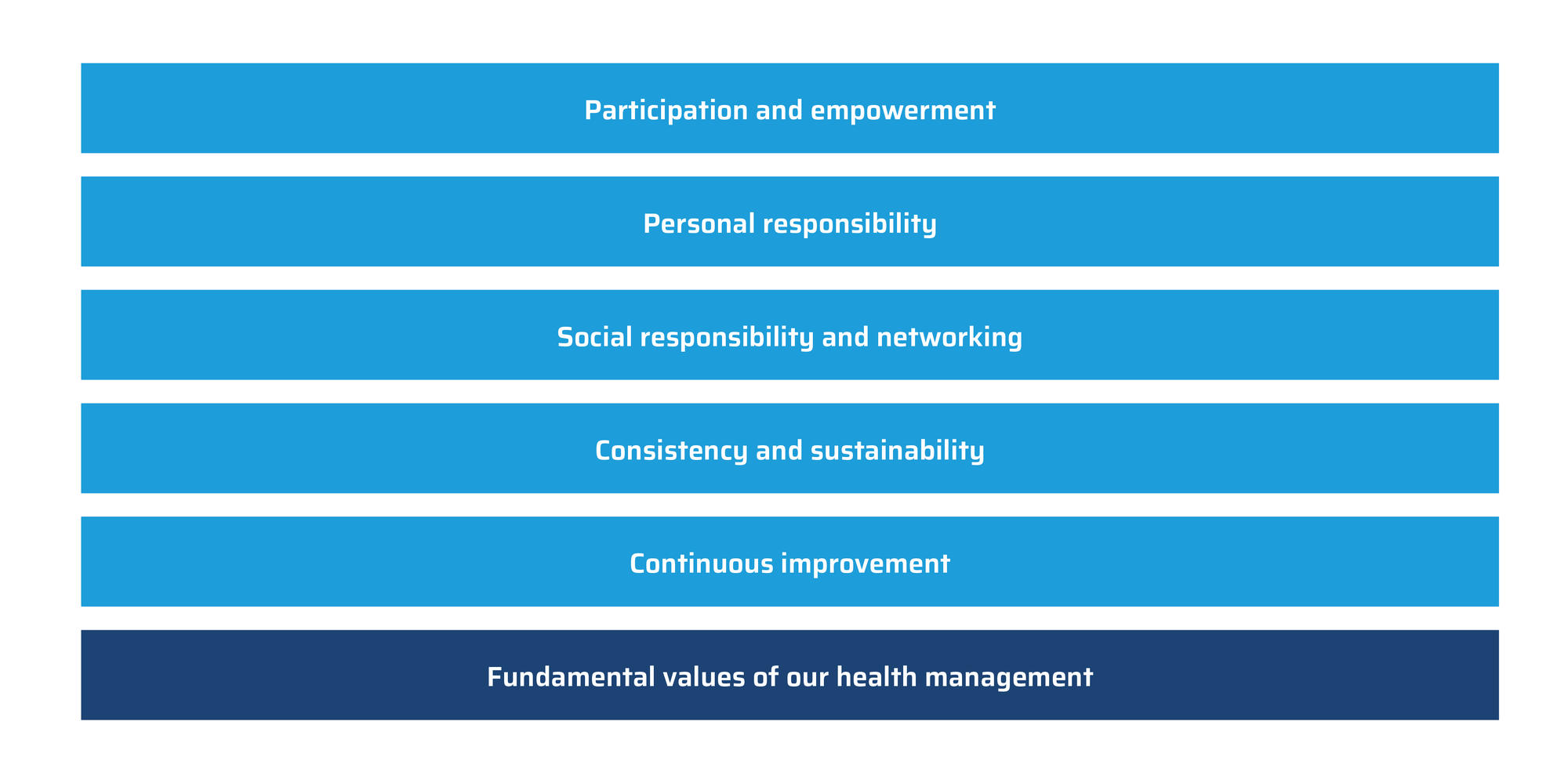 Participation and empowerment

Personal responsibility

Social responsibility and networking

Consistency and sustainability

Continuous improvement

Fundamental values of our health management